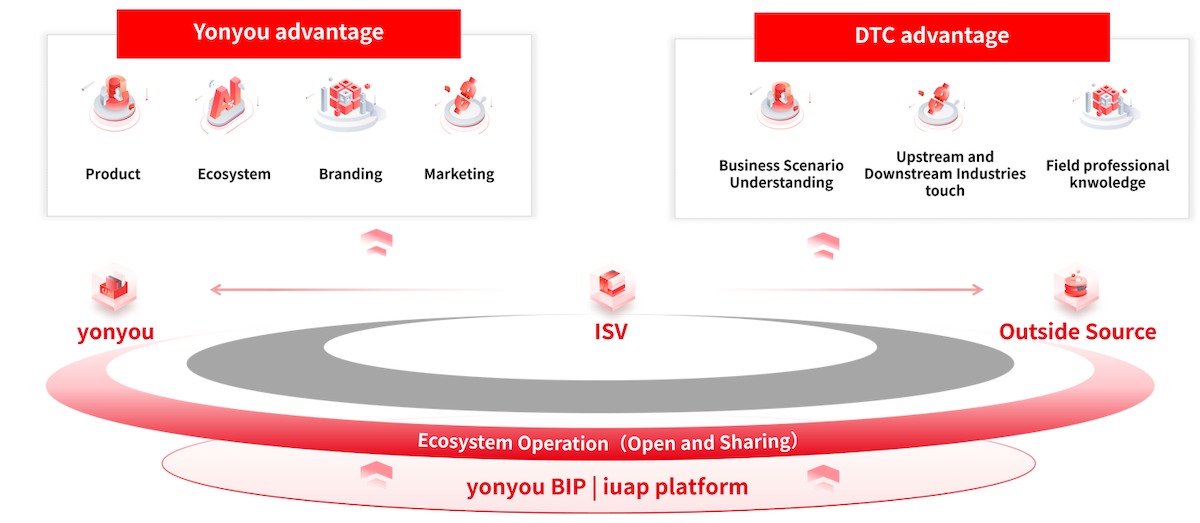 Yonyou advantage

Product

Ecosystem

Branding

Marketing

DTC advantage

Business Scenario Understanding

Upstream and Downstream Industries touch

Field professional knwoledge

yonyou

ISV

Outside Source

Ecosystem Operation（Open and Sharing）

yonyou BIP | iuap platform